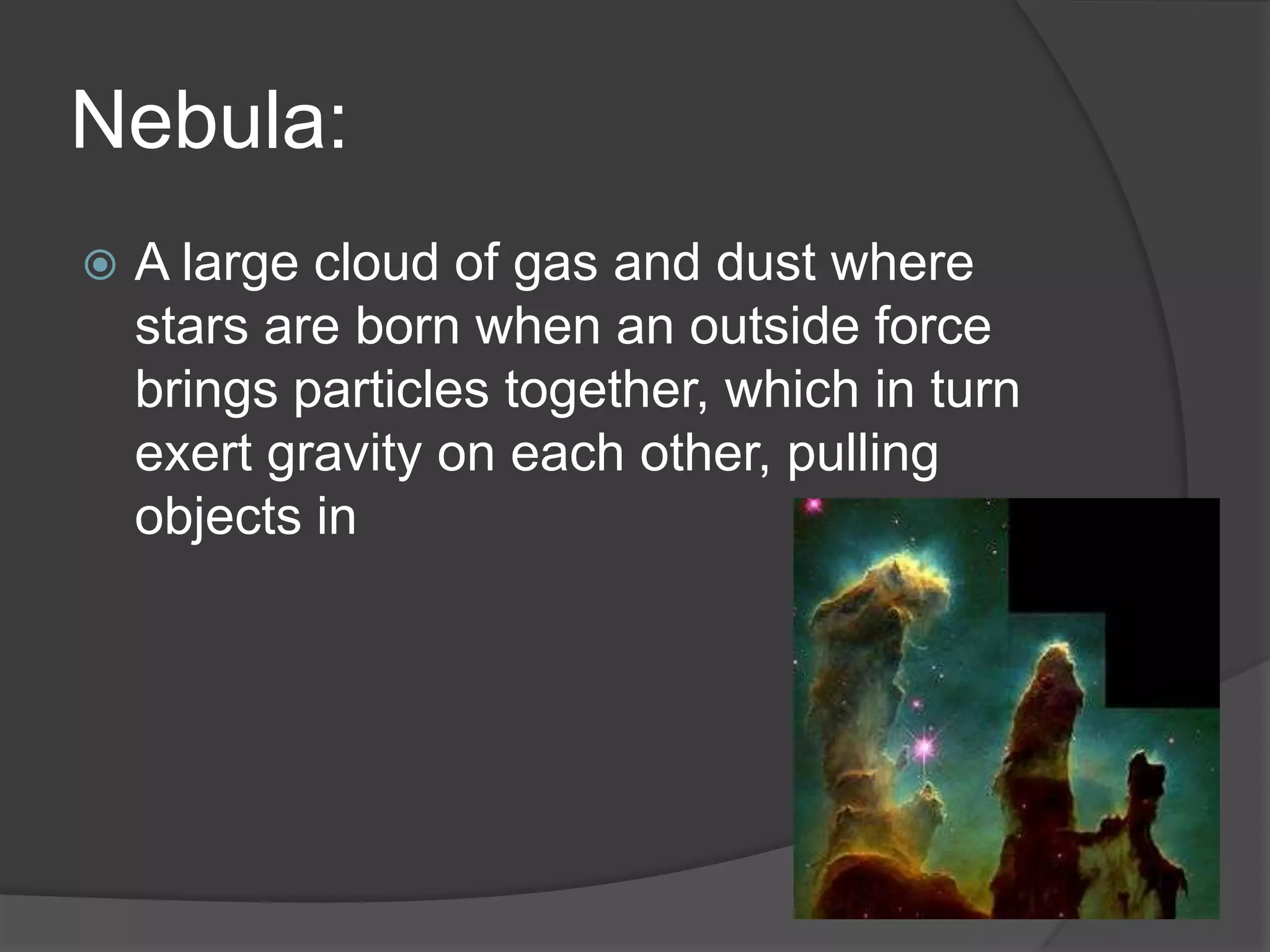 Nebula:

A large cloud of gas and dust where stars are born when an outside force brings particles together, which in turn exert gravity on each other, pulling objects in